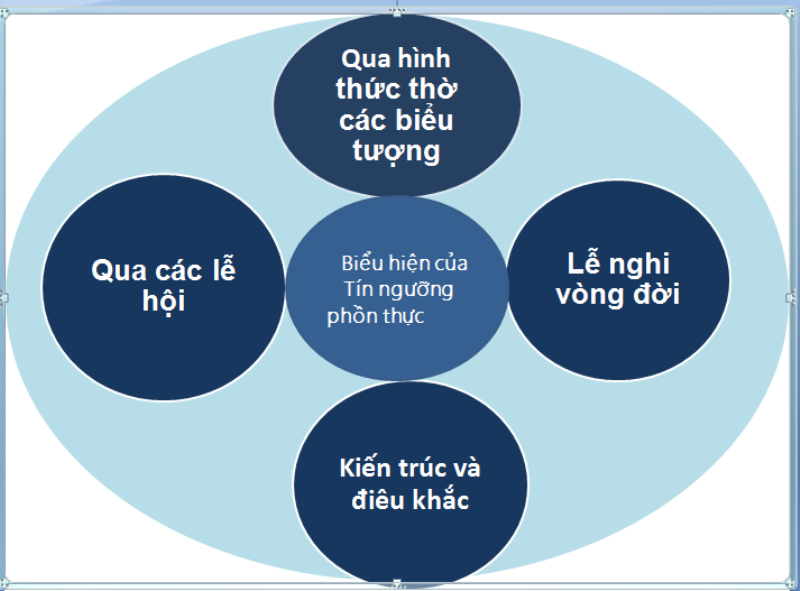 Qua hình thức thờ các biểu tượng

Qua các lễ hội

Biểu hiện của Tín ngưỡng phồn thực

Lễ nghi vòng đời

Kiến trúc và điêu khắc